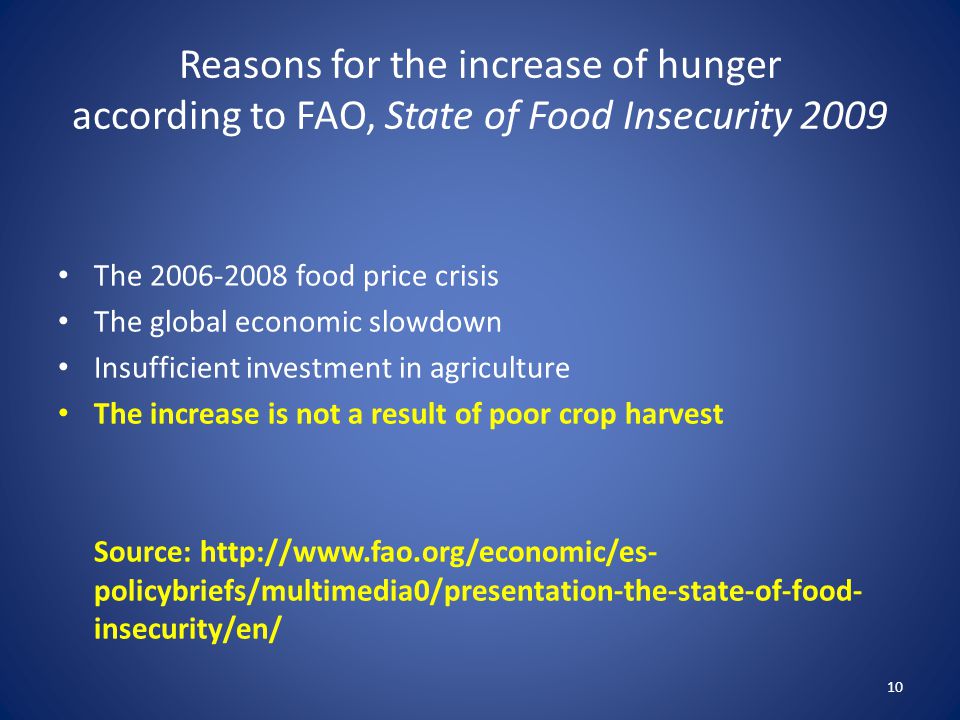 Reasons for the increase of hunger according to FAO, State of Food Insecurity 2009

• The 2006-2008 food price crisis
• The global economic slowdown
• Insufficient investment in agriculture
• The increase is not a result of poor crop harvest

Source: http://www.fao.org/economic/es-policybriefs/multimedia0/presentation-the-state-of-food-insecurity/en/

10